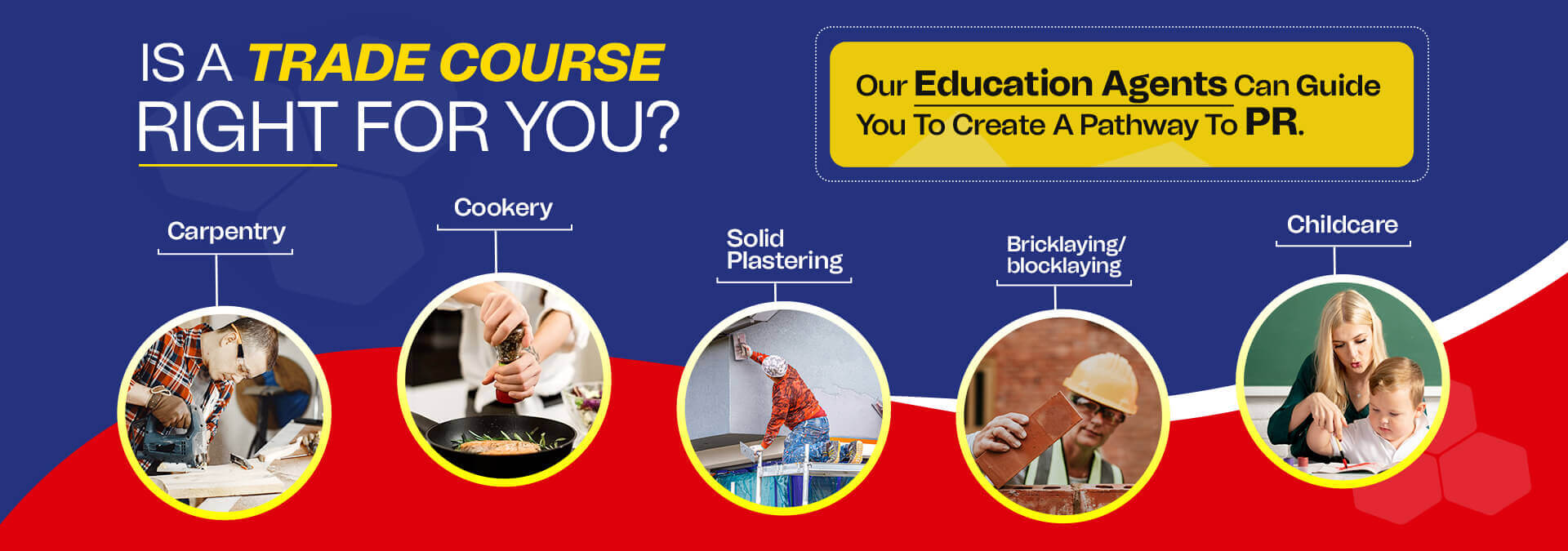 IS A TRADE COURSE RIGHT FOR YOU?

Our Education Agents Can Guide You To Create A Pathway To PR.

Carpentry

Cookery

Solid Plastering

Bricklaying/ blocklaying

Childcare